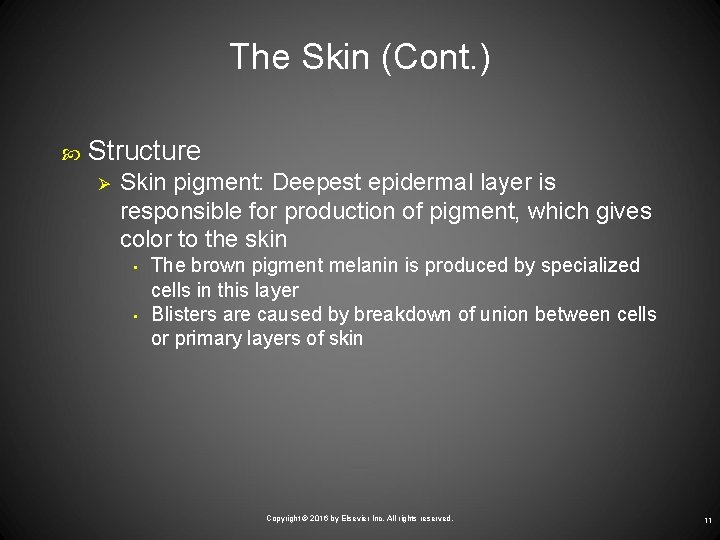 The Skin (Cont.)

Structure

Skin pigment: Deepest epidermal layer is responsible for production of pigment, which gives color to the skin

The brown pigment melanin is produced by specialized cells in this layer

Blisters are caused by breakdown of union between cells or primary layers of skin

Copyright © 2016 by Elsevier Inc. All rights reserved.

11